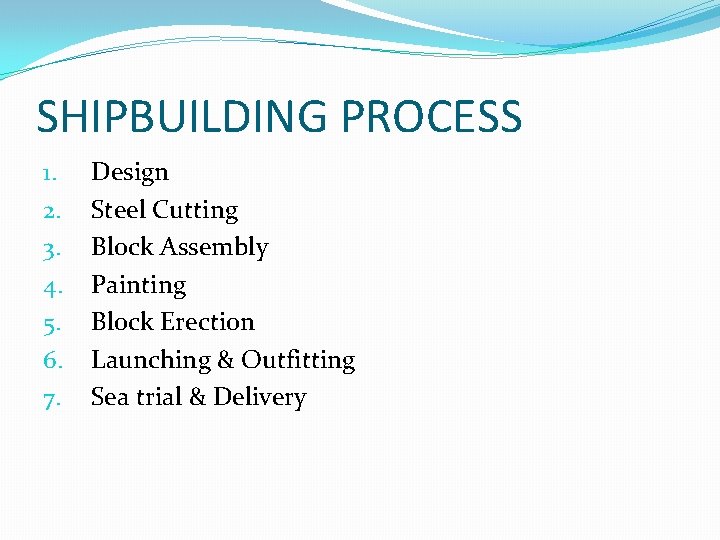 SHIPBUILDING PROCESS

1. Design
2. Steel Cutting
3. Block Assembly
4. Painting
5. Block Erection
6. Launching & Outfitting
7. Sea trial & Delivery